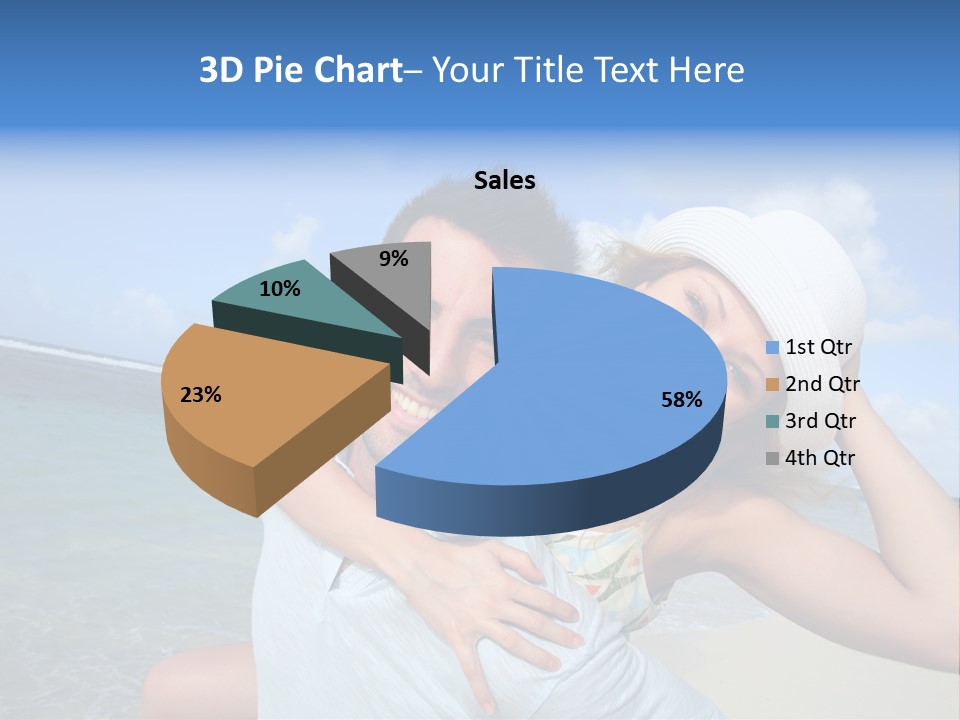 3D Pie Chart– Your Title Text Here

Sales

9%
10%
23%
58%

1st Qtr
2nd Qtr
3rd Qtr
4th Qtr